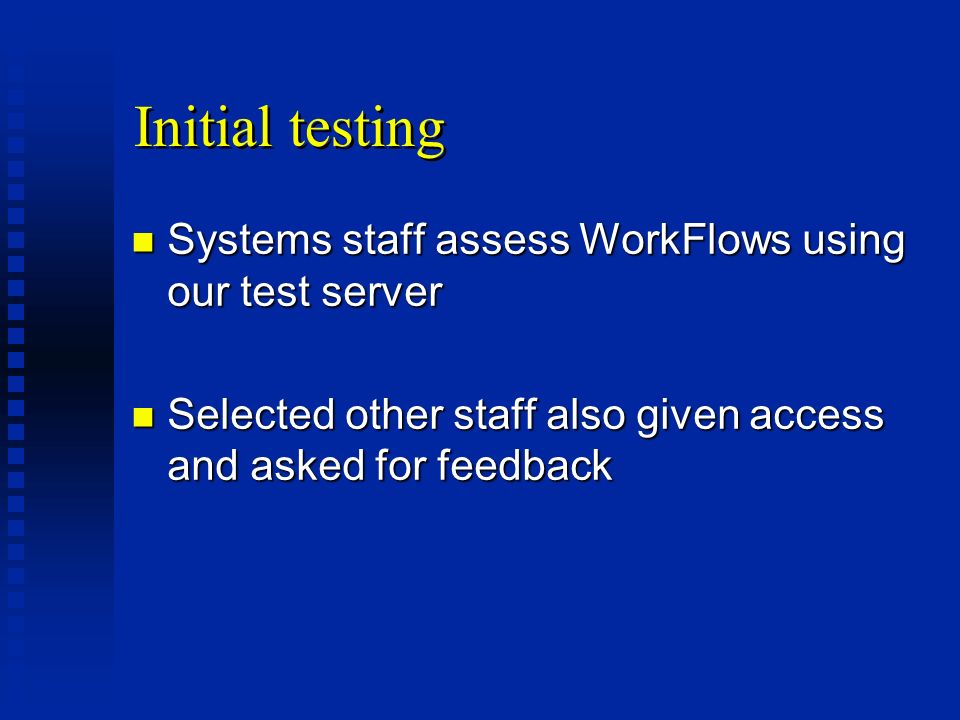 Initial testing

Systems staff assess WorkFlows using our test server

Selected other staff also given access and asked for feedback